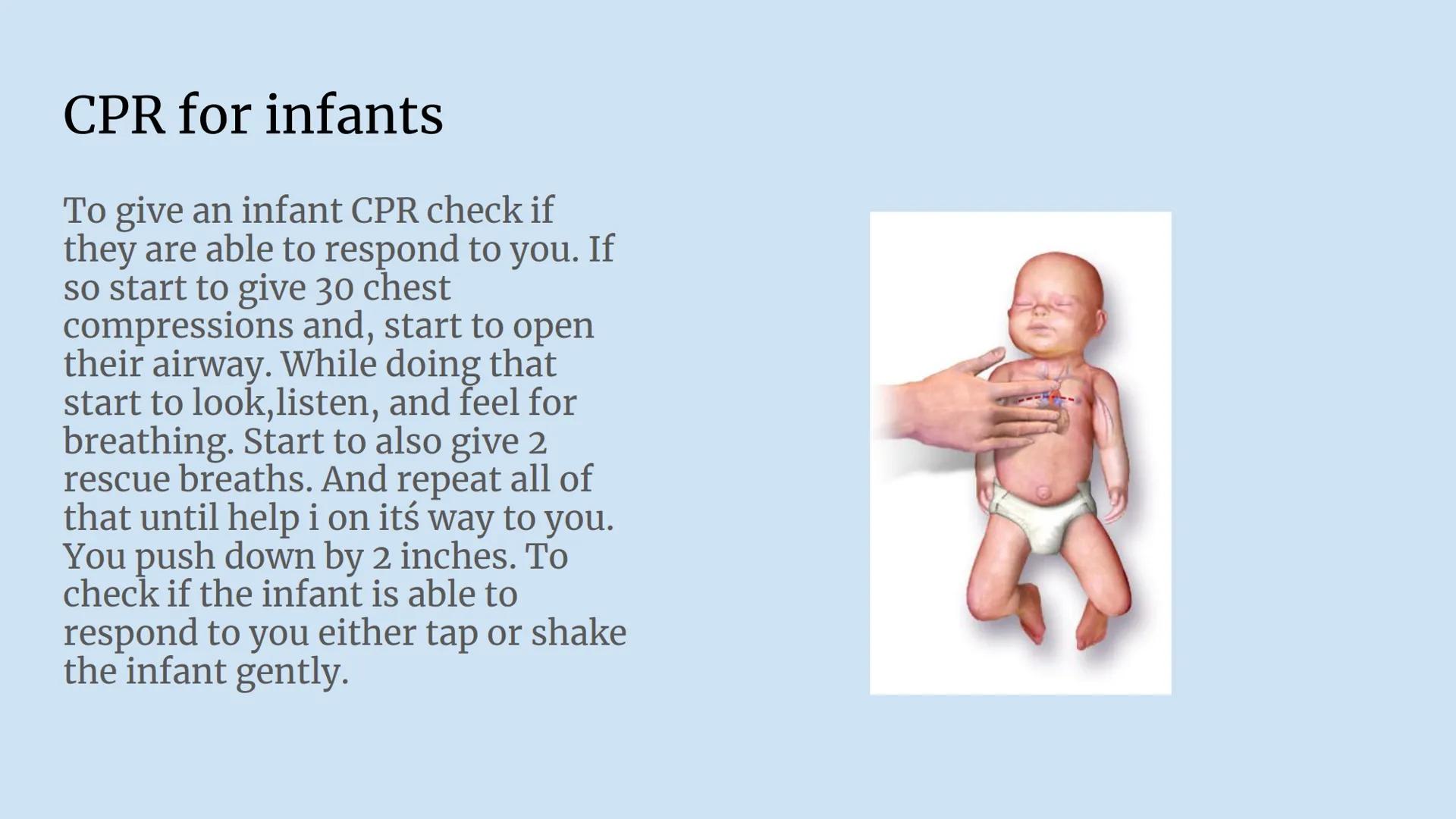 CPR for infants

To give an infant CPR check if they are able to respond to you. If so start to give 30 chest compressions and, start to open their airway. While doing that start to look,listen, and feel for breathing. Start to also give 2 rescue breaths. And repeat all of that until help i on itś way to you. You push down by 2 inches. To check if the infant is able to respond to you either tap or shake the infant gently.